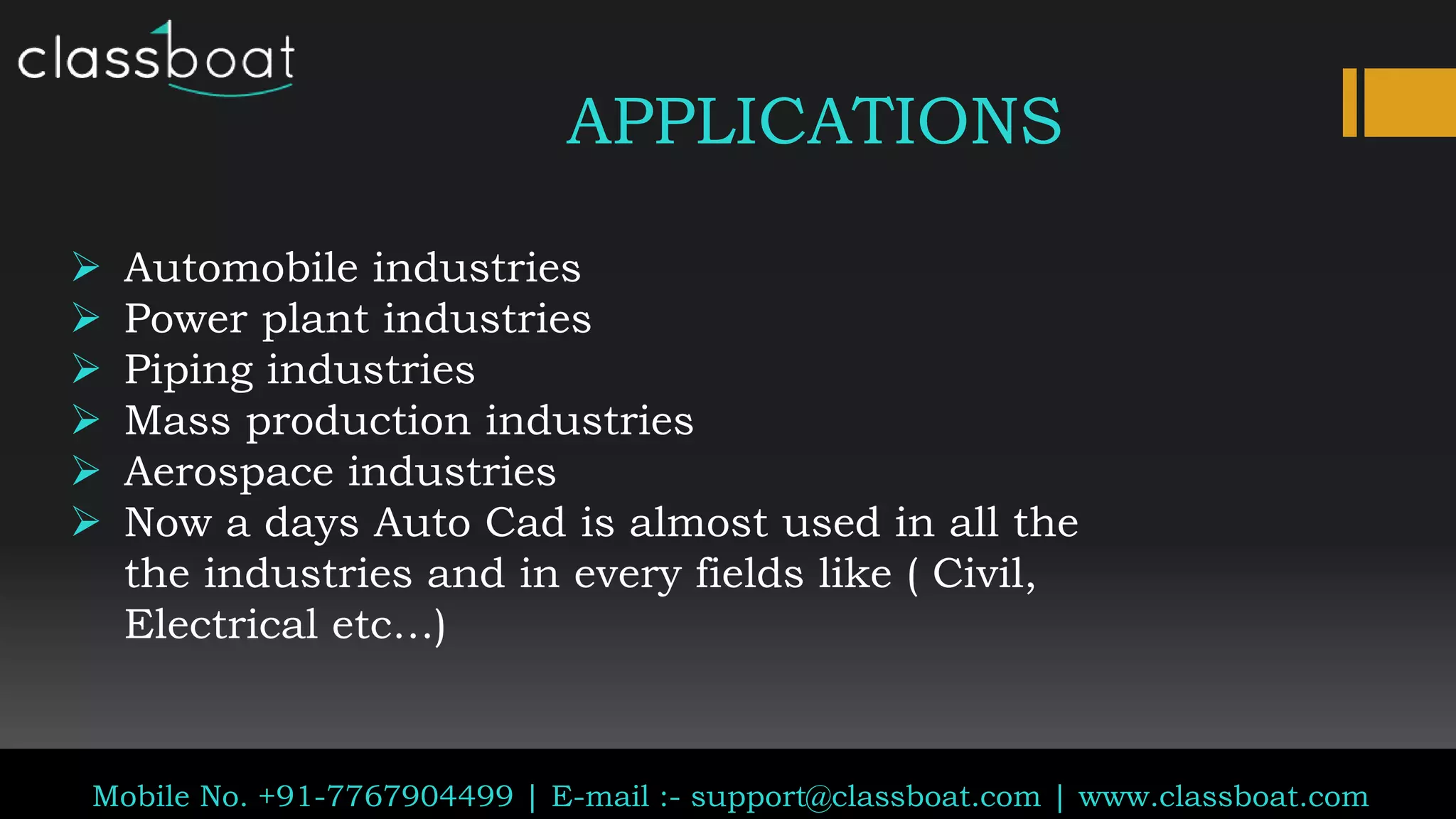 classboat

APPLICATIONS

➢ Automobile industries
➢ Power plant industries
➢ Piping industries
➢ Mass production industries
➢ Aerospace industries
➢ Now a days Auto Cad is almost used in all the the industries and in every fields like ( Civil, Electrical etc…)

Mobile No. +91-7767904499 | E-mail :- support@classboat.com | www.classboat.com